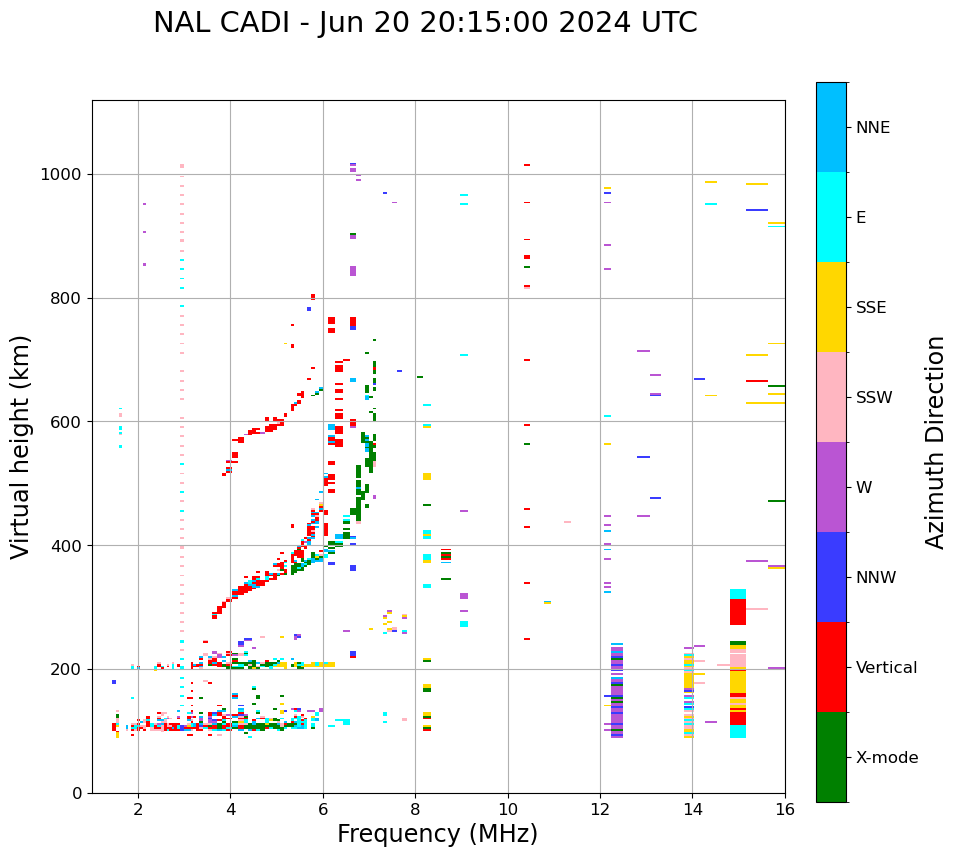 NAL CADI - Jun 20 20:15:00 2024 UTC

Virtual height (km)

1000
800
600
400
200
0

2
4
6
8
10
12
14
16

Frequency (MHz)

NNE
E
SSE
SSW
W
NNW
Vertical
X-mode

Azimuth Direction